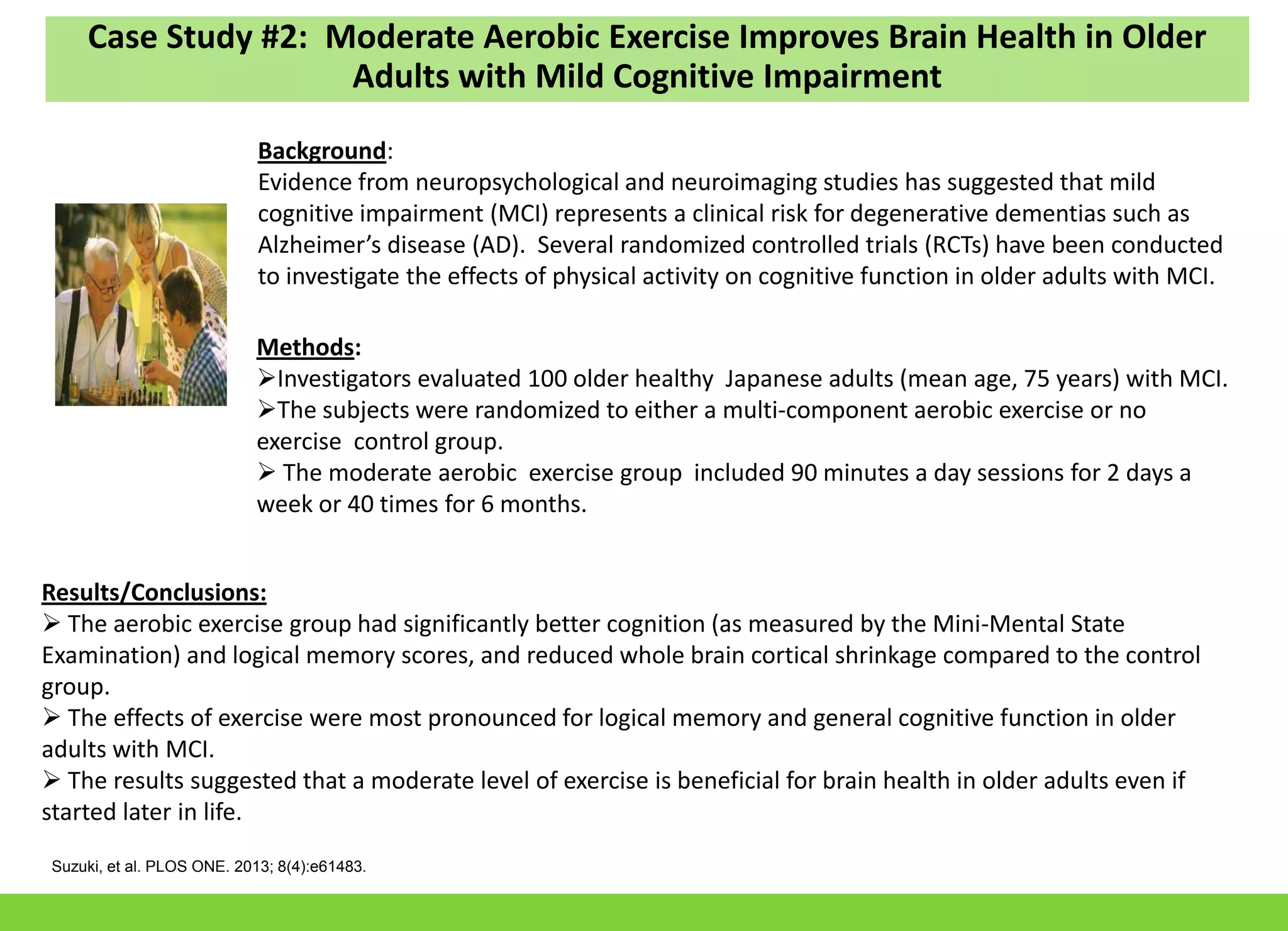 Case Study #2: Moderate Aerobic Exercise Improves Brain Health in Older Adults with Mild Cognitive Impairment

Background:
Evidence from neuropsychological and neuroimaging studies has suggested that mild cognitive impairment (MCI) represents a clinical risk for degenerative dementias such as Alzheimer's disease (AD). Several randomized controlled trials (RCTs) have been conducted to investigate the effects of physical activity on cognitive function in older adults with MCI.

Methods:
➢Investigators evaluated 100 older healthy Japanese adults (mean age, 75 years) with MCI.
➢The subjects were randomized to either a multi-component aerobic exercise or no exercise control group.
➢ The moderate aerobic exercise group included 90 minutes a day sessions for 2 days a week or 40 times for 6 months.

Results/Conclusions:
➢ The aerobic exercise group had significantly better cognition (as measured by the Mini-Mental State Examination) and logical memory scores, and reduced whole brain cortical shrinkage compared to the control group.
➢ The effects of exercise were most pronounced for logical memory and general cognitive function in older adults with MCI.
➢ The results suggested that a moderate level of exercise is beneficial for brain health in older adults even if started later in life.

Suzuki, et al. PLOS ONE. 2013; 8(4):e61483.